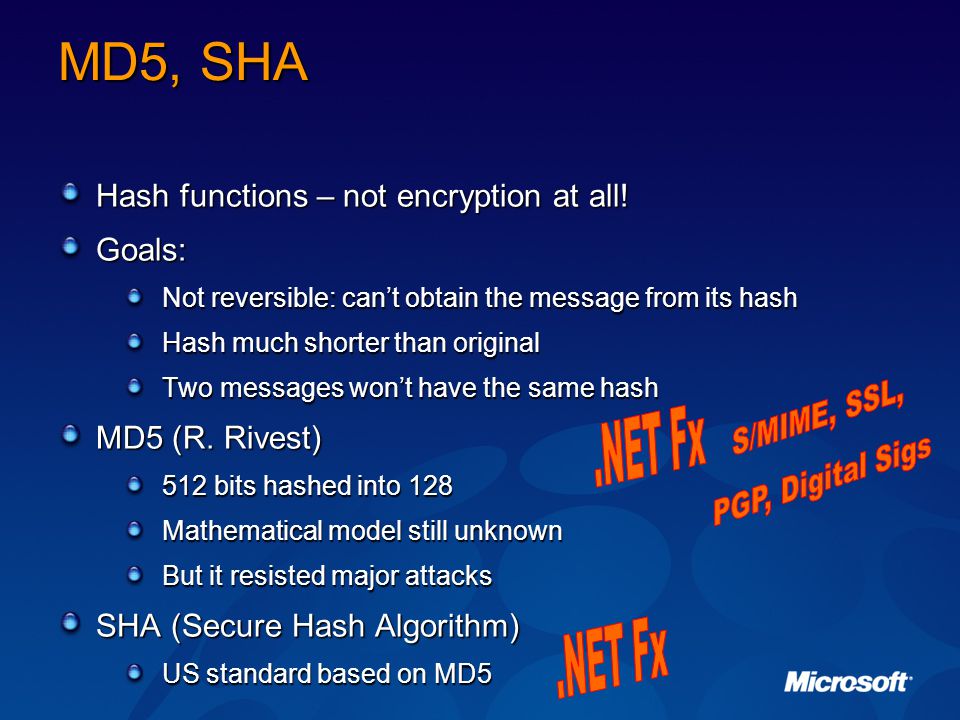 MD5, SHA

Hash functions – not encryption at all!

Goals:

Not reversible: can't obtain the message from its hash

Hash much shorter than original

Two messages won't have the same hash

MD5 (R. Rivest)

512 bits hashed into 128

Mathematical model still unknown

But it resisted major attacks

SHA (Secure Hash Algorithm)

US standard based on MD5

.NET Fx

S/MIME, SSL, PGP, Digital Sigs

.NET Fx

Microsoft